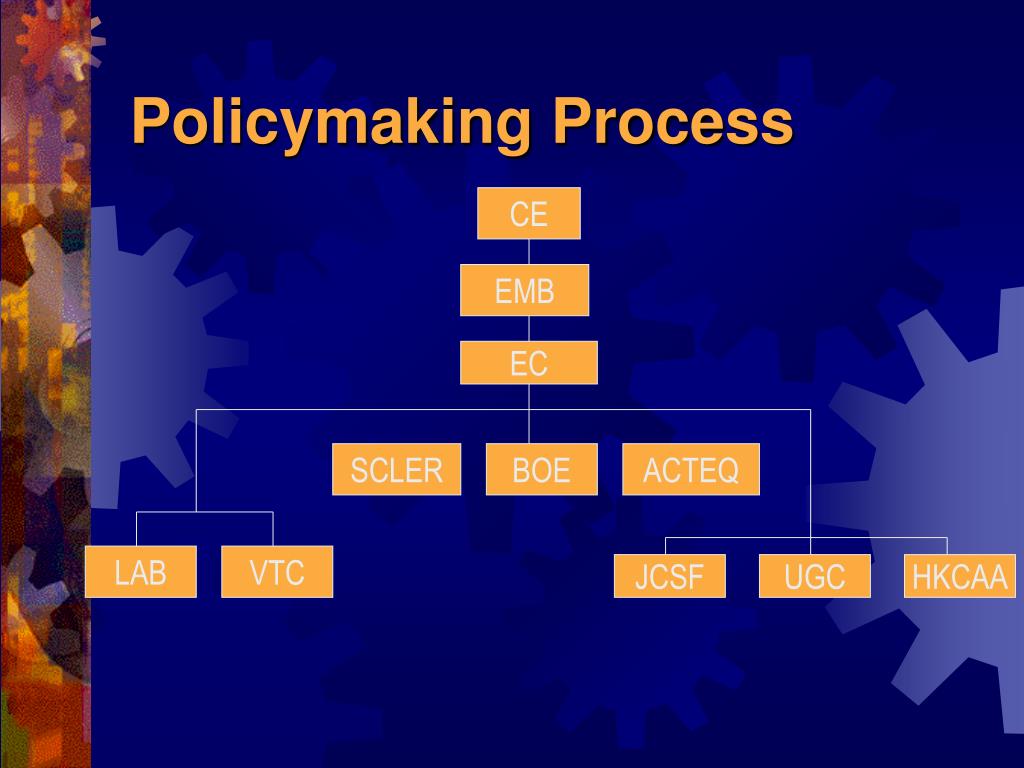 Policymaking Process

CE

EMB

EC

SCLER

BOE

ACTEQ

LAB

VTC

JCSF

UGC

HKCAA